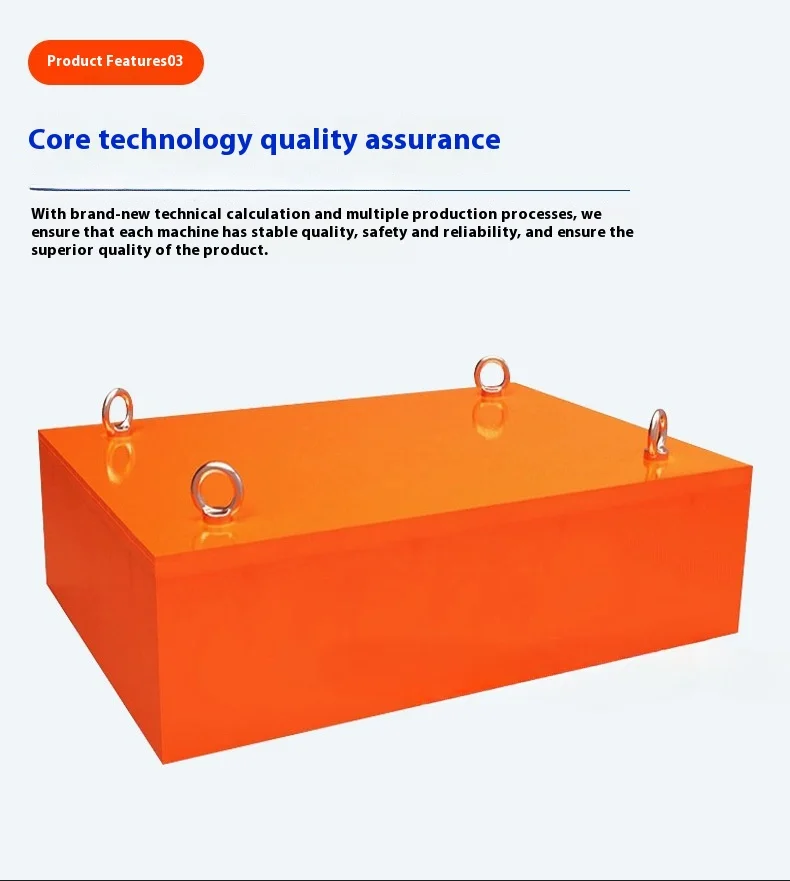 Product Features03

Core technology quality assurance

With brand-new technical calculation and multiple production processes, we ensure that each machine has stable quality, safety and reliability, and ensure the superior quality of the product.